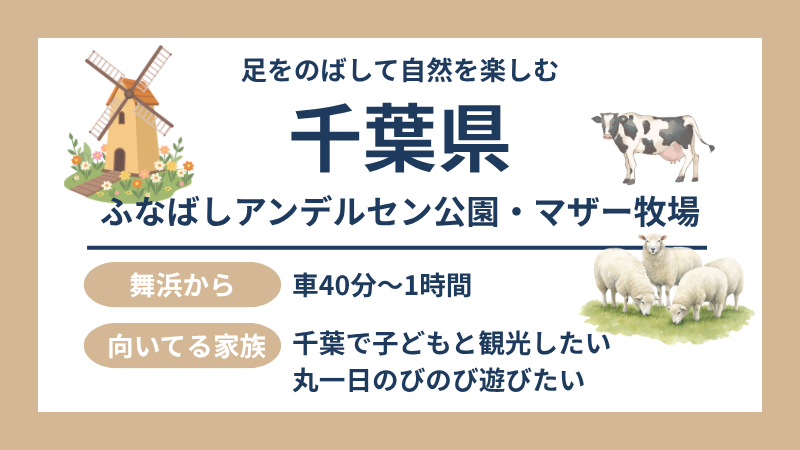 足をのばして自然を楽しむ

千葉県

ふなばしアンデルセン公園・マザー牧場

舞浜から
車40分〜1時間

向いてる家族
千葉で子どもと観光したい
丸一日のびのび遊びたい